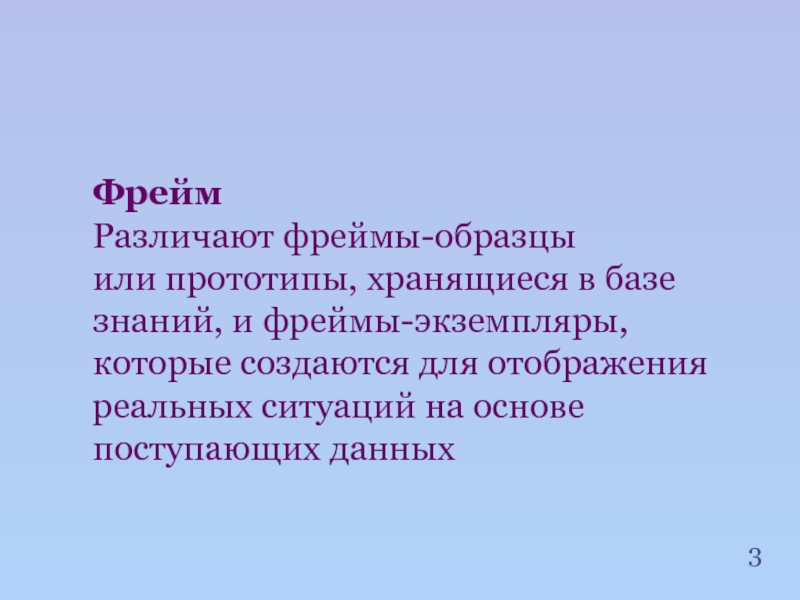 Фрейм
Различают фреймы-образцы или прототипы, хранящиеся в базе знаний, и фреймы-экземпляры, которые создаются для отображения реальных ситуаций на основе поступающих данных

3